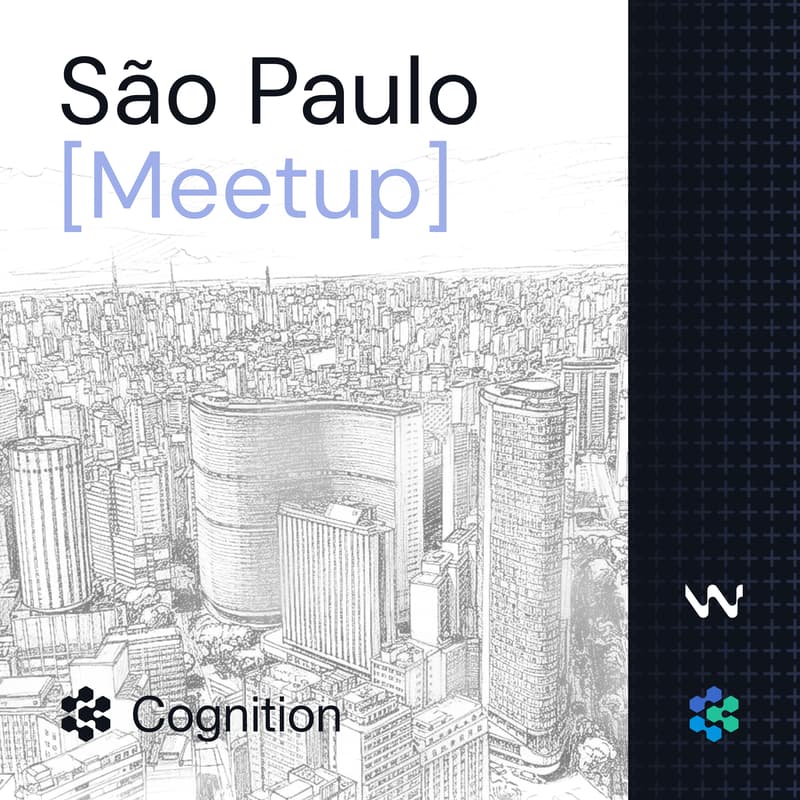 São Paulo
[Meetup]

Cognition